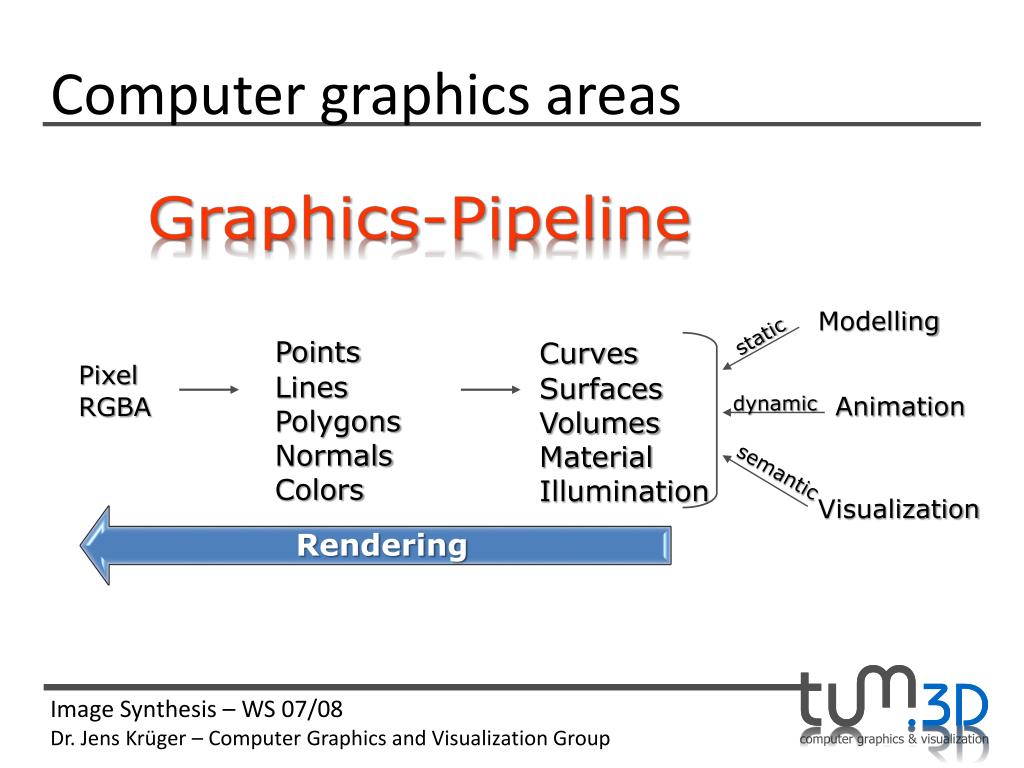 Computer graphics areas

Graphics-Pipeline

Pixel
RGBA

Points
Lines
Polygons
Normals
Colors

Curves
Surfaces
Volumes
Material
Illumination

static
Modelling

dynamic
Animation

semantic
Visualization

Rendering

Image Synthesis – WS 07/08
Dr. Jens Krüger – Computer Graphics and Visualization Group

tum.3D
computer graphics & visualization